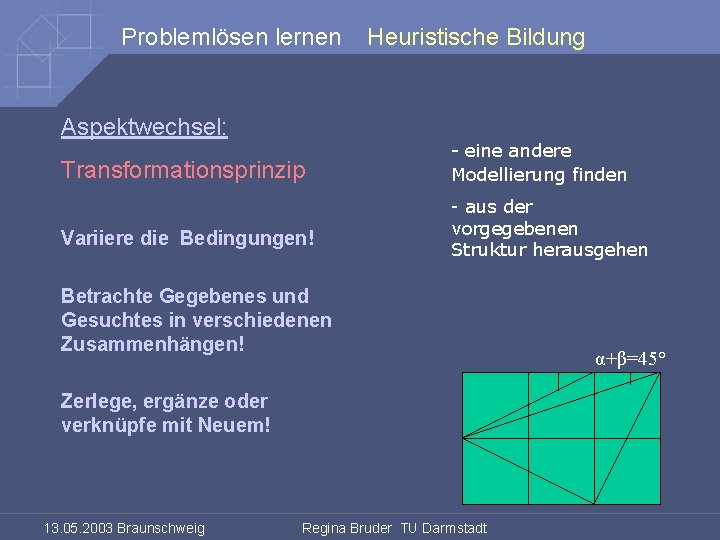 Problemlösen lernen Heuristische Bildung

Aspektwechsel:

Transformationsprinzip

Variiere die Bedingungen!

Betrachte Gegebenes und Gesuchtes in verschiedenen Zusammenhängen!

Zerlege, ergänze oder verknüpfe mit Neuem!

- eine andere Modellierung finden

- aus der vorgegebenen Struktur herausgehen

$\alpha+\beta=45°$

13.05.2003 Braunschweig Regina Bruder TU Darmstadt